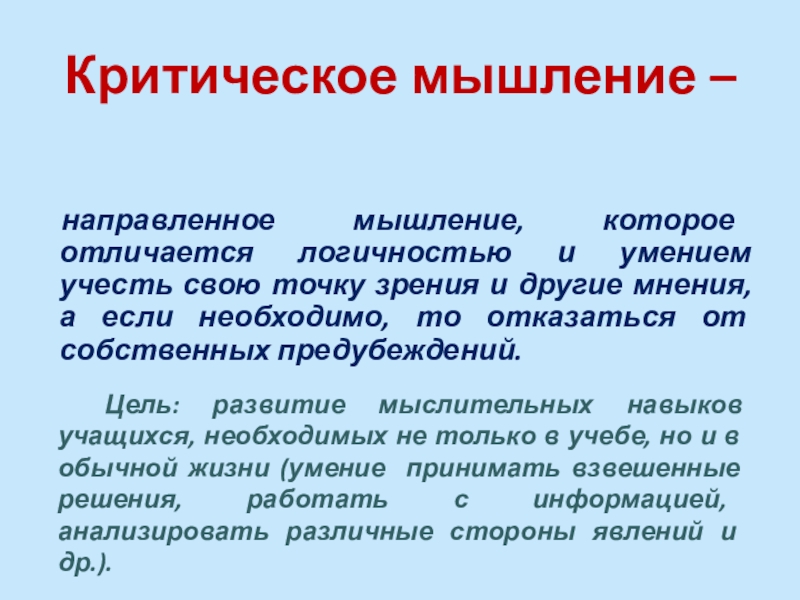 Критическое мышление –

направленное мышление, которое отличается логичностью и умением учесть свою точку зрения и другие мнения, а если необходимо, то отказаться от собственных предубеждений.

Цель: развитие мыслительных навыков учащихся, необходимых не только в учебе, но и в обычной жизни (умение принимать взвешенные решения, работать с информацией, анализировать различные стороны явлений и др.).